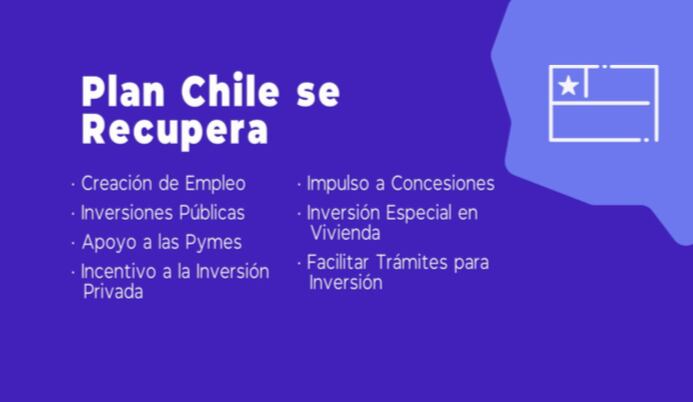 Plan Chile se Recupera

· Creación de Empleo
· Inversiones Públicas
· Apoyo a las Pymes
· Incentivo a la Inversión Privada

· Impulso a Concesiones
· Inversión Especial en Vivienda
· Facilitar Trámites para Inversión